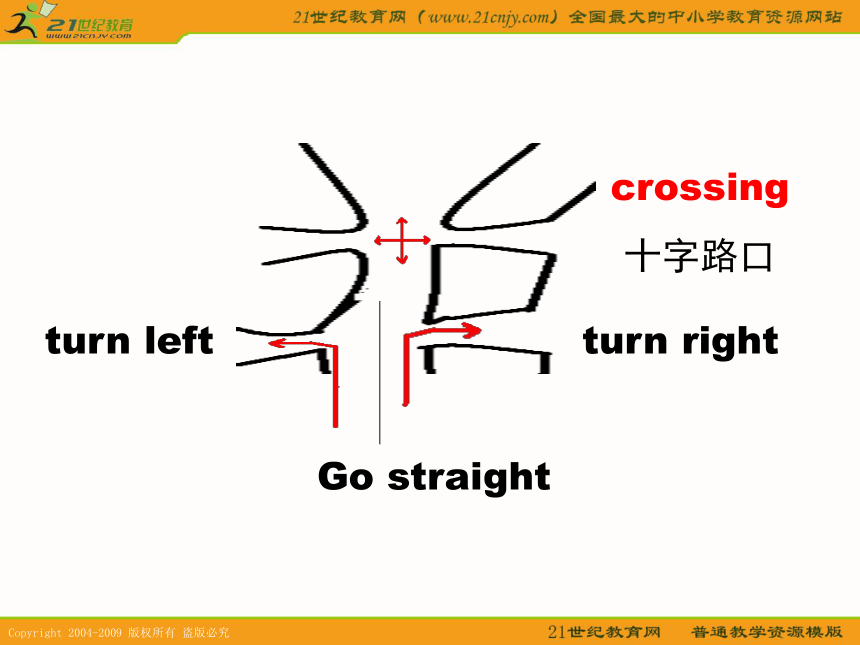 21世纪教育
www.21cnjy.com

21世纪教育网（www.21cnjy.com）全国最大的中小学教育资源网站

crossing
十字路口

turn left

turn right

Go straight

Copyright 2004-2009 版权所有 盗版必究

21世纪教育网 普通教学资源模版